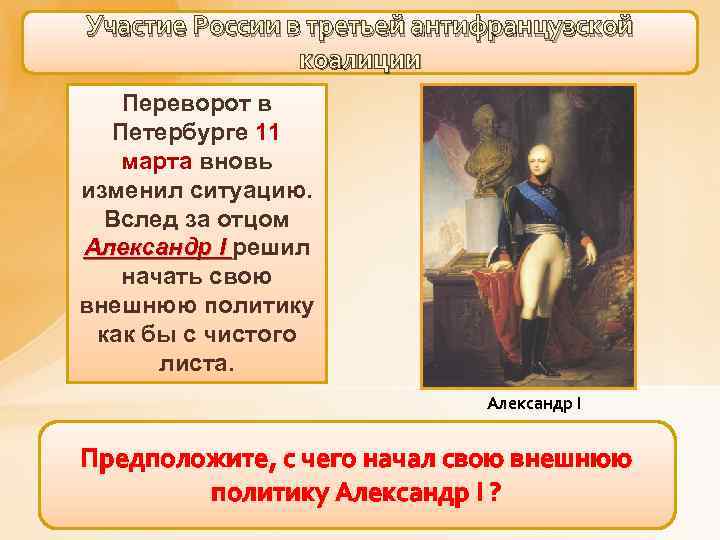 Участие России в третьей антифранцузской коалиции

Переворот в Петербурге 11 марта вновь изменил ситуацию. Вслед за отцом Александр I решил начать свою внешнюю политику как бы с чистого листа.

Александр I

Предположите, с чего начал свою внешнюю политику Александр I ?